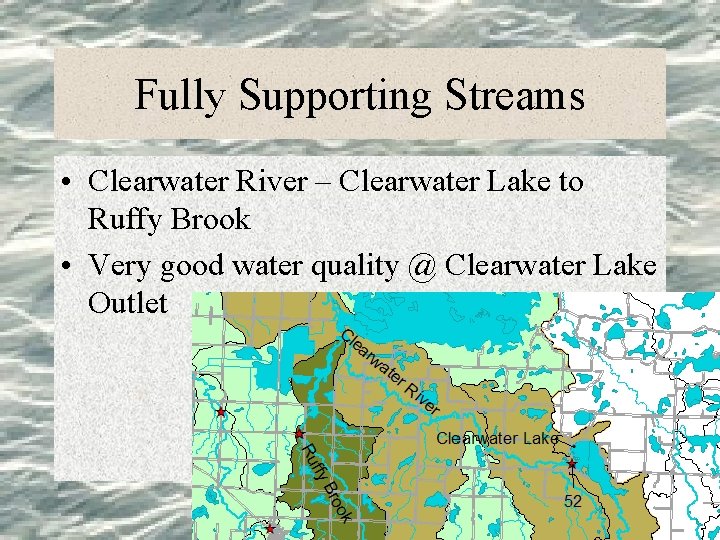 Fully Supporting Streams

• Clearwater River – Clearwater Lake to Ruffy Brook

• Very good water quality @ Clearwater Lake Outlet

Clearwater River

Clearwater Lake

Ruffy Brook

52